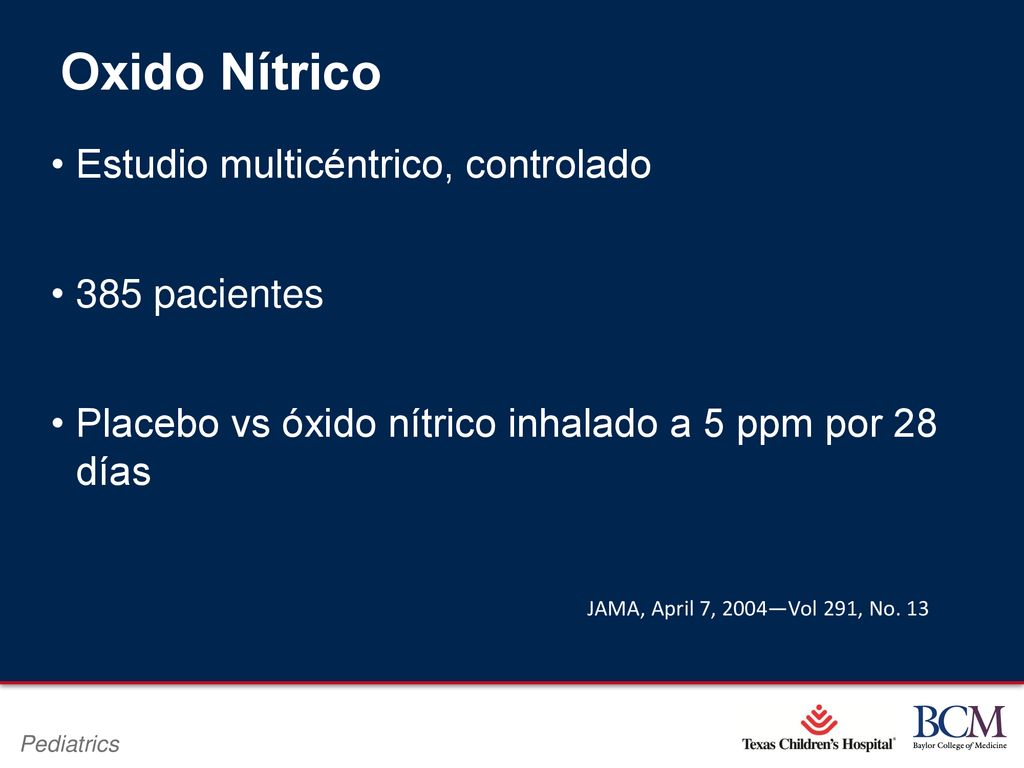 Oxido Nítrico

• Estudio multicéntrico, controlado

• 385 pacientes

• Placebo vs óxido nítrico inhalado a 5 ppm por 28 días

JAMA, April 7, 2004—Vol 291, No. 13

Pediatrics

Texas Children's Hospital

BCM
Baylor College of Medicine